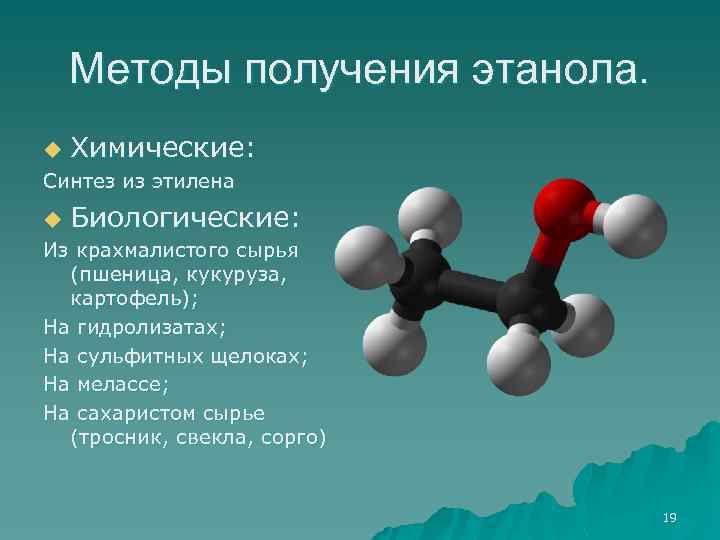 Методы получения этанола.

Химические:

Синтез из этилена

Биологические:

Из крахмалистого сырья (пшеница, кукуруза, картофель);

На гидролизатах;

На сульфитных щелоках;

На мелассе;

На сахаристом сырье (тросник, свекла, сорго)

19